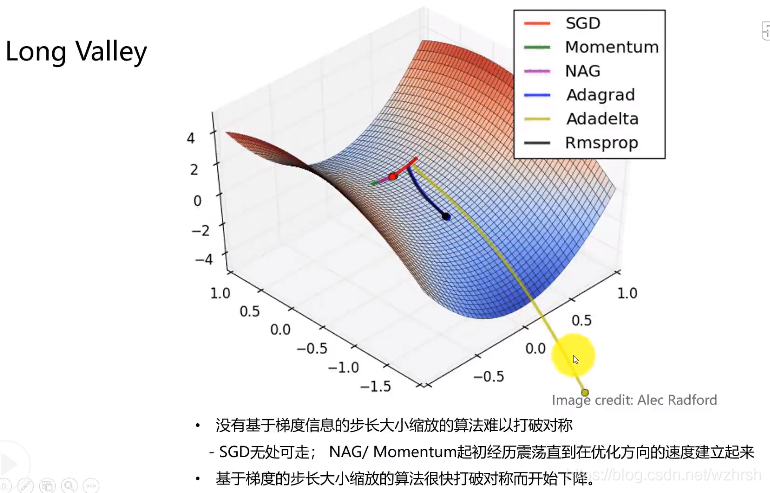 Long Valley

SGD
Momentum
NAG
Adagrad
Adadelta
Rmsprop

4
2
0
−2
−4

1.0
0.5
0.0
−0.5
−1.0
−1.5

1.0
0.5
0.0
−0.5

Image credit: Alec Radford

• 没有基于梯度信息的步长大小缩放的算法难以打破对称
- SGD无处可走； NAG/ Momentum起初经历震荡直到在优化方向的速度建立起来
• 基于梯度的步长大小缩放的算法很快打破对称而开始下降。

https://blog.csdn.net/wzhrsh